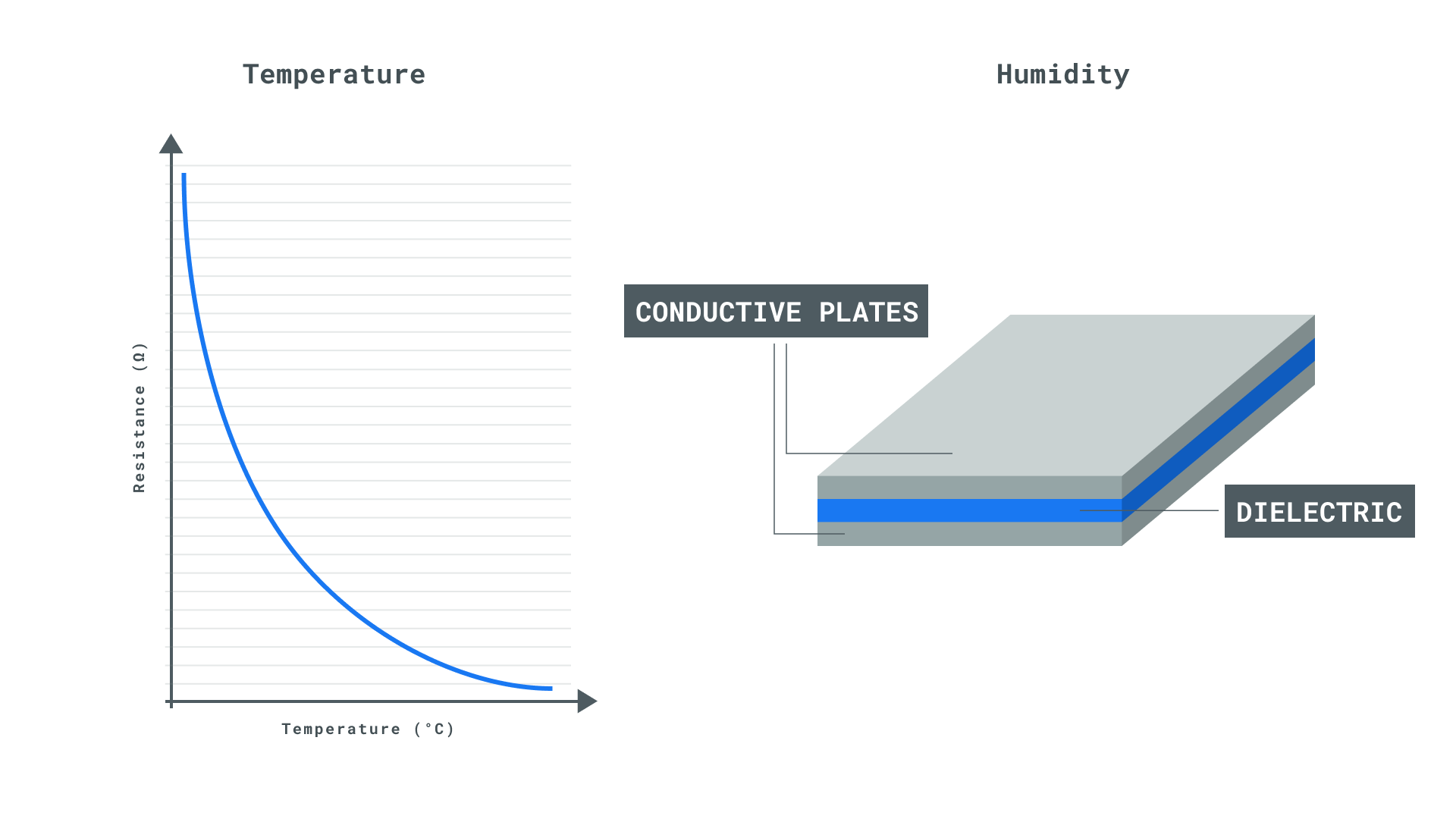 Temperature

Resistance (Ω)

Temperature (°C)

Humidity

CONDUCTIVE PLATES

DIELECTRIC